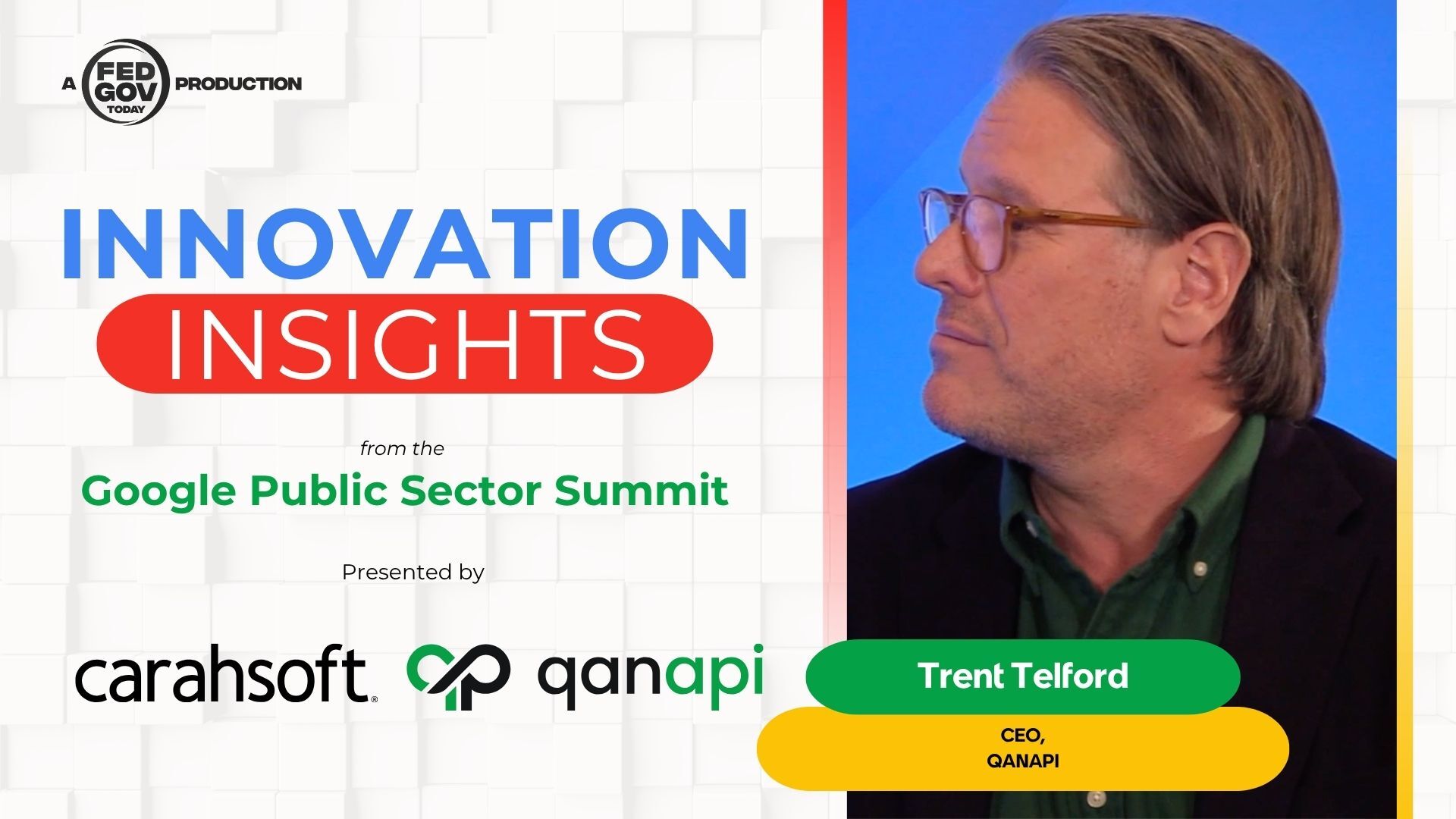 A FED GOV TODAY PRODUCTION

INNOVATION INSIGHTS

from the
Google Public Sector Summit

Presented by

carahsoft. qanapi

Trent Telford

CEO,
QANAPI